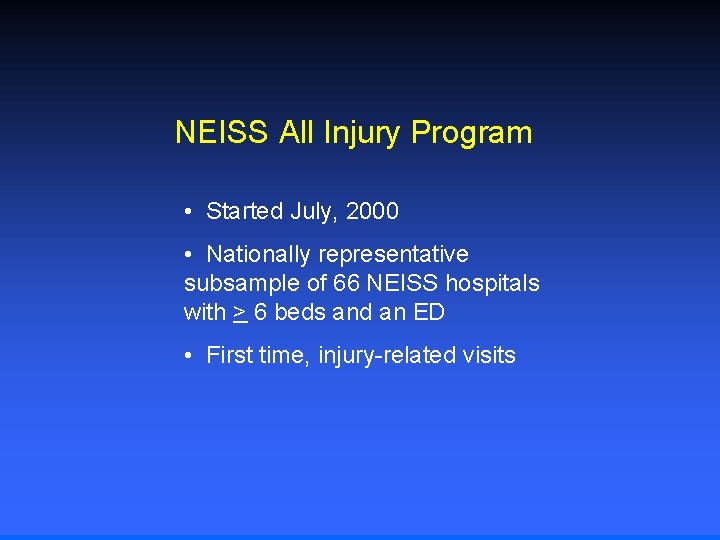 NEISS All Injury Program

• Started July, 2000

• Nationally representative subsample of 66 NEISS hospitals with $\geq$ 6 beds and an ED

• First time, injury-related visits